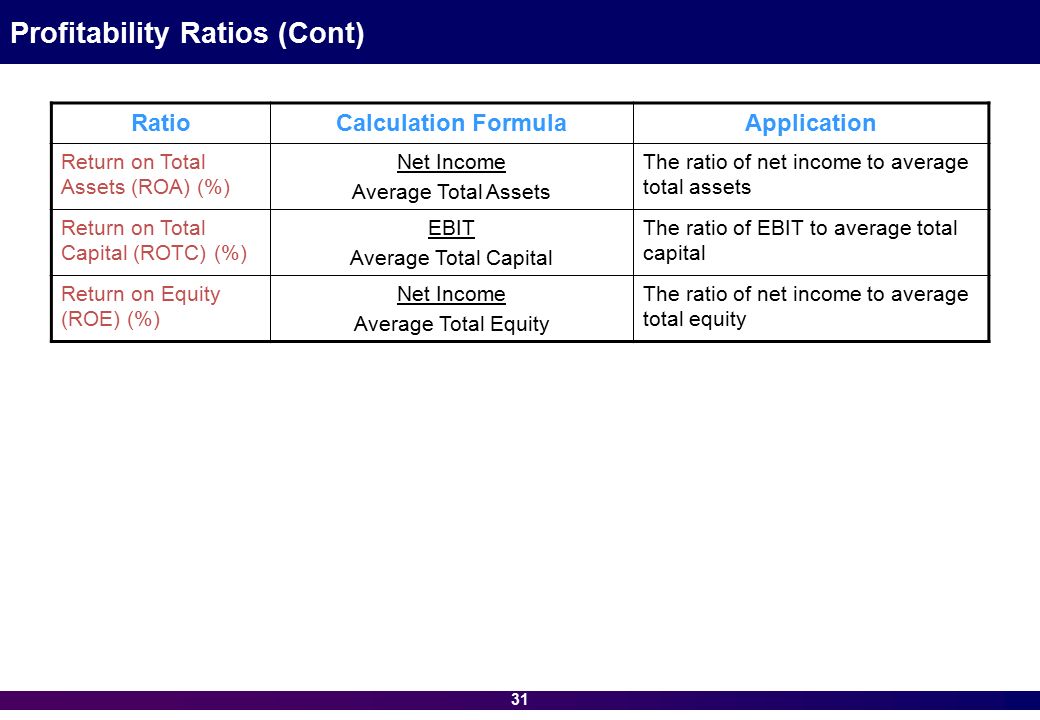 Profitability Ratios (Cont)

| Ratio | Calculation Formula | Application |
|---|---|---|
| Return on Total Assets (ROA) (%) | $\frac{\text{Net Income}}{\text{Average Total Assets}}$ | The ratio of net income to average total assets |
| Return on Total Capital (ROTC) (%) | $\frac{\text{EBIT}}{\text{Average Total Capital}}$ | The ratio of EBIT to average total capital |
| Return on Equity (ROE) (%) | $\frac{\text{Net Income}}{\text{Average Total Equity}}$ | The ratio of net income to average total equity |

31